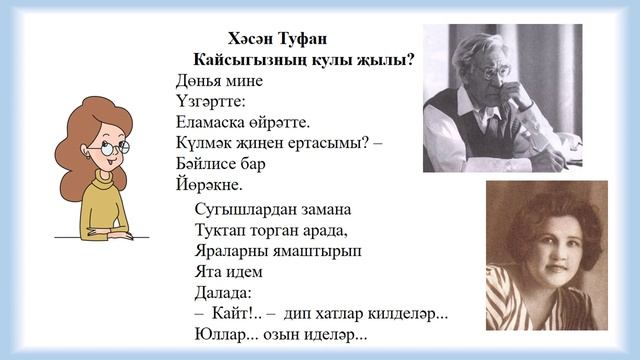 Хәсән Туфан
Кайсыгызның кулы җылы?

Дөнья мине
Үзгәртте:
Еламаска өйрәтте.
Күлмәк җиңен ертасымы? –
Бәйлисе бар
Йөрәкне.

Сугышлардан замана
Туктап торган арада,
Яраларны ямаштырып
Ята идем
Далада:
– Кайт!.. – дип хатлар килделәр...
Юллар... озын иделәр...